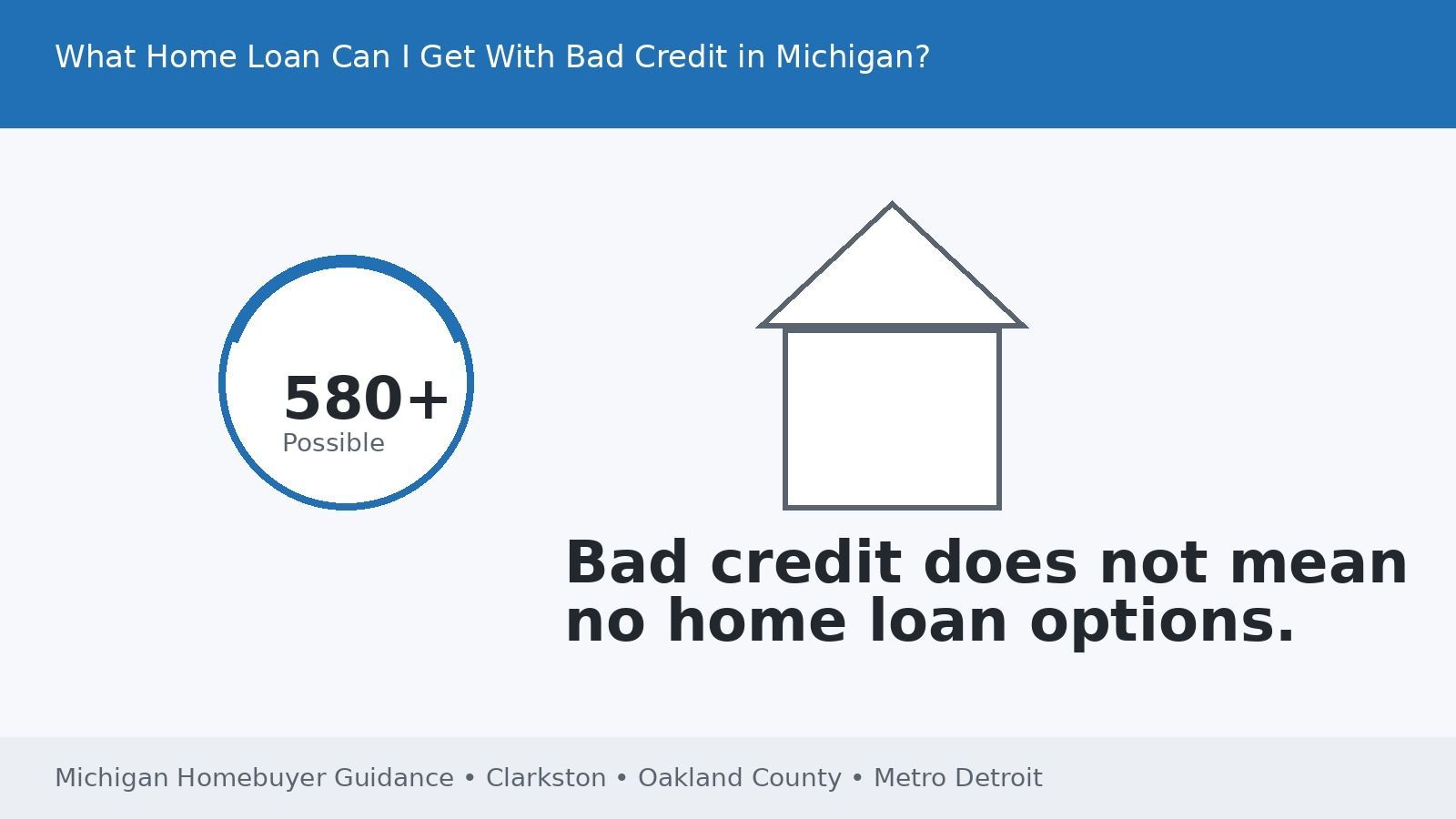 What Home Loan Can I Get With Bad Credit in Michigan?

580+
Possible

Bad credit does not mean no home loan options.

Michigan Homebuyer Guidance • Clarkston • Oakland County • Metro Detroit